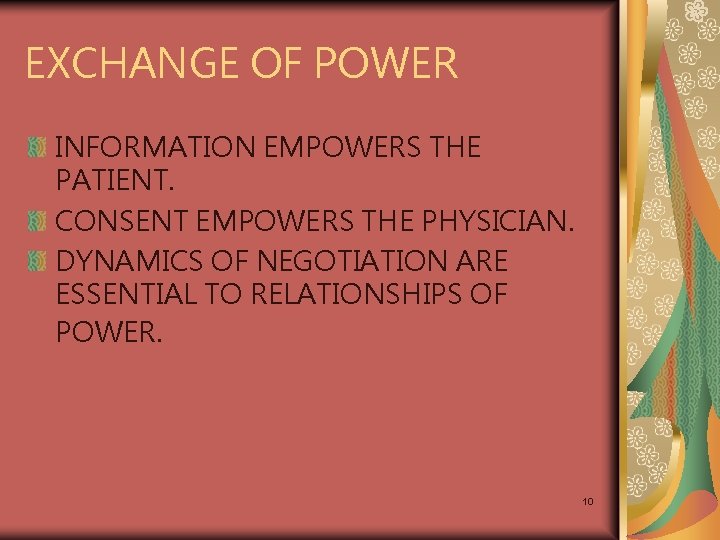 EXCHANGE OF POWER

INFORMATION EMPOWERS THE PATIENT.

CONSENT EMPOWERS THE PHYSICIAN.

DYNAMICS OF NEGOTIATION ARE ESSENTIAL TO RELATIONSHIPS OF POWER.

10